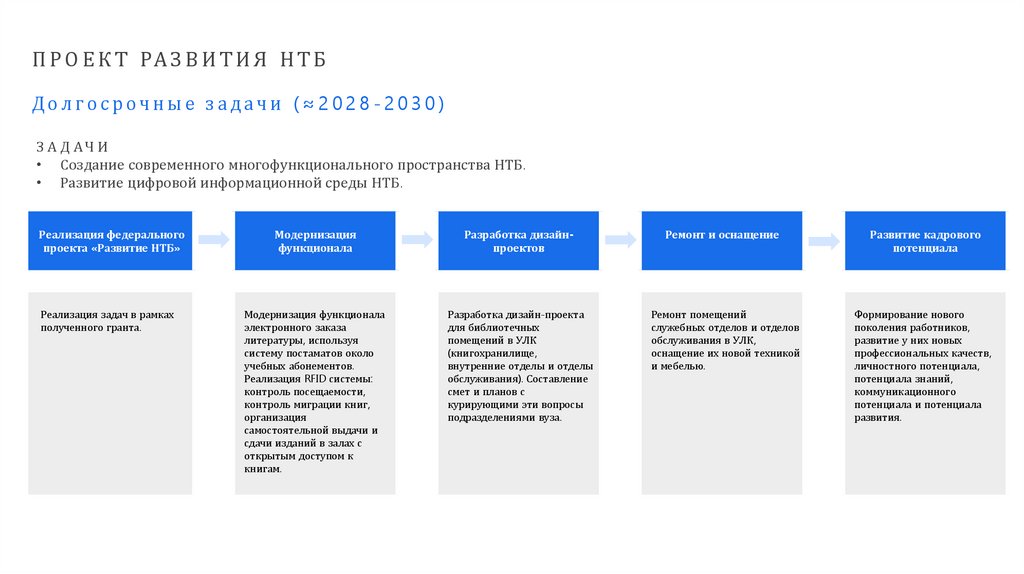 ПРОЕКТ РАЗВИТИЯ НТБ

Долгосрочные задачи (≈2028-2030)

ЗАДАЧИ
• Создание современного многофункционального пространства НТБ.
• Развитие цифровой информационной среды НТБ.

Реализация федерального проекта «Развитие НТБ»

Модернизация функционала

Разработка дизайн-проектов

Ремонт и оснащение

Развитие кадрового потенциала

Реализация задач в рамках полученного гранта.

Модернизация функционала электронного заказа литературы, используя систему постаматов около учебных абонементов. Реализация RFID системы: контроль посещаемости, контроль миграции книг, организация самостоятельной выдачи и сдачи изданий в залах с открытым доступом к книгам.

Разработка дизайн-проекта для библиотечных помещений в УЛК (книгохранилище, внутренние отделы и отделы обслуживания). Составление смет и планов с курирующими эти вопросы подразделениями вуза.

Ремонт помещений служебных отделов и отделов обслуживания в УЛК, оснащение их новой техникой и мебелью.

Формирование нового поколения работников, развитие у них новых профессиональных качеств, личностного потенциала, потенциала знаний, коммуникационного потенциала и потенциала развития.